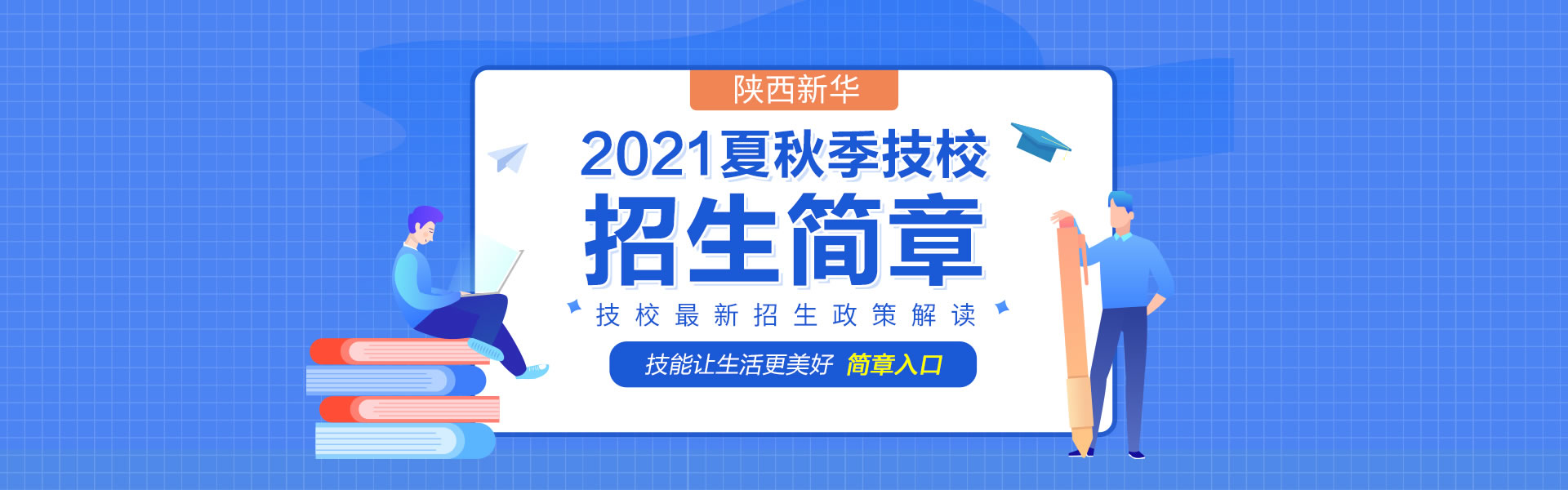 陕西新华

2021夏秋季技校

招生简章

技校最新招生政策解读

技能让生活更美好 简章入口